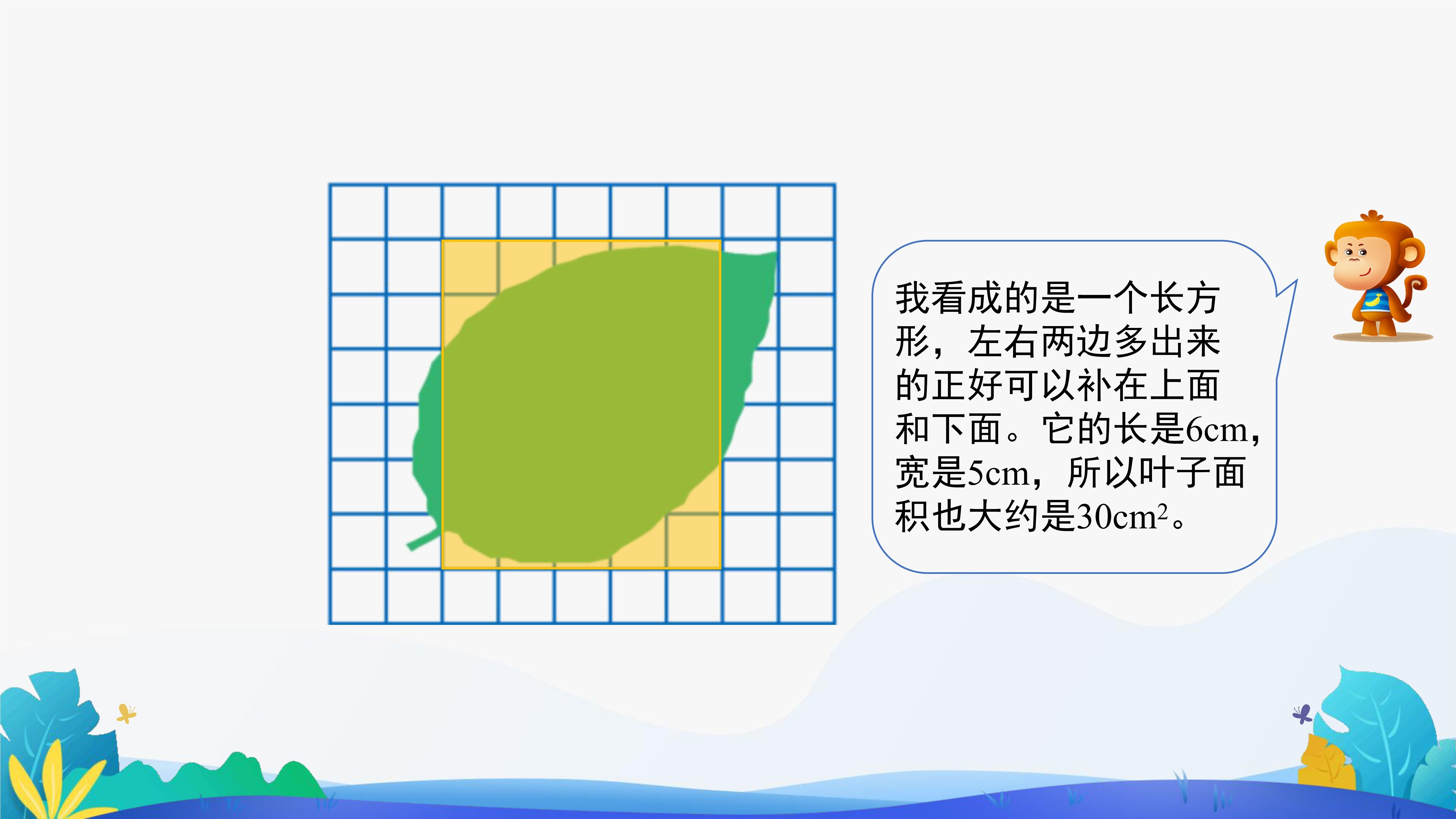 我看成的是一个长方形，左右两边多出来的正好可以补在上面和下面。它的长是6cm，宽是5cm，所以叶子面积也大约是$30cm^2$。